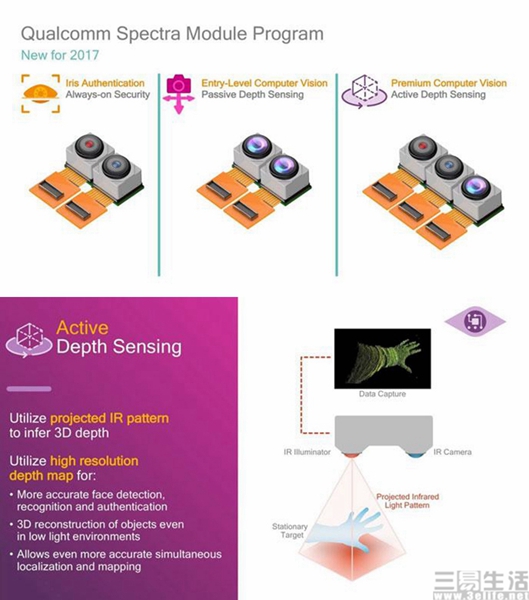 Qualcomm Spectra Module Program
New for 2017

Iris Authentication
Always-on Security

Entry-Level Computer Vision
Passive Depth Sensing

Premium Computer Vision
Active Depth Sensing

Active
Depth Sensing

Utilize projected IR pattern to infer 3D depth

Utilize high resolution depth map for:

• More accurate face detection, recognition and authentication
• 3D reconstruction of objects even in low light environments
• Allows even more accurate simultaneous localization and mapping

Data Capture

IR Illuminator

IR Camera

Projected Infrared Light Pattern

Stationary Target

三易生活
www.3elife.net